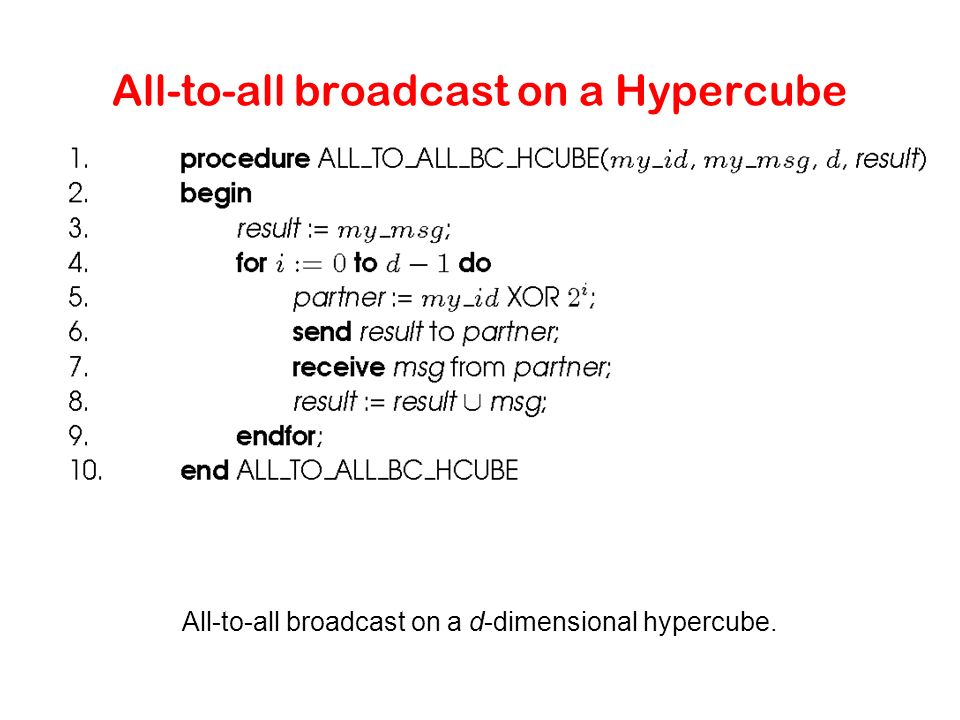 All-to-all broadcast on a Hypercube

1. procedure ALL_TO_ALL_BC_HCUBE($my\_id$, $my\_msg$, $d$, result)
2. begin
3. result := $my\_msg$;
4. for $i := 0$ to $d - 1$ do
5. partner := $my\_id$ XOR $2^i$;
6. send result to partner;
7. receive msg from partner;
8. result := result $\cup$ msg;
9. endfor;
10. end ALL_TO_ALL_BC_HCUBE

All-to-all broadcast on a d-dimensional hypercube.